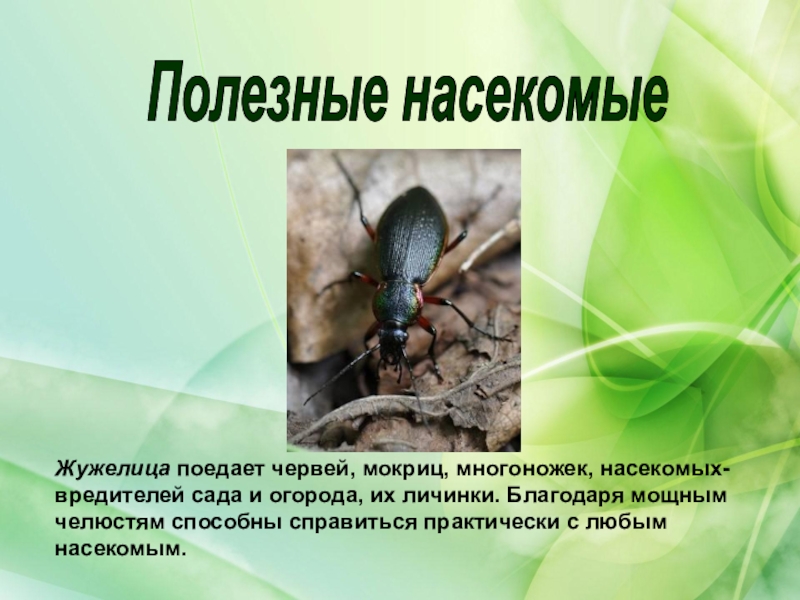 Полезные насекомые

Жужелица поедает червей, мокриц, многоножек, насекомых-вредителей сада и огорода, их личинки. Благодаря мощным челюстям способны справиться практически с любым насекомым.